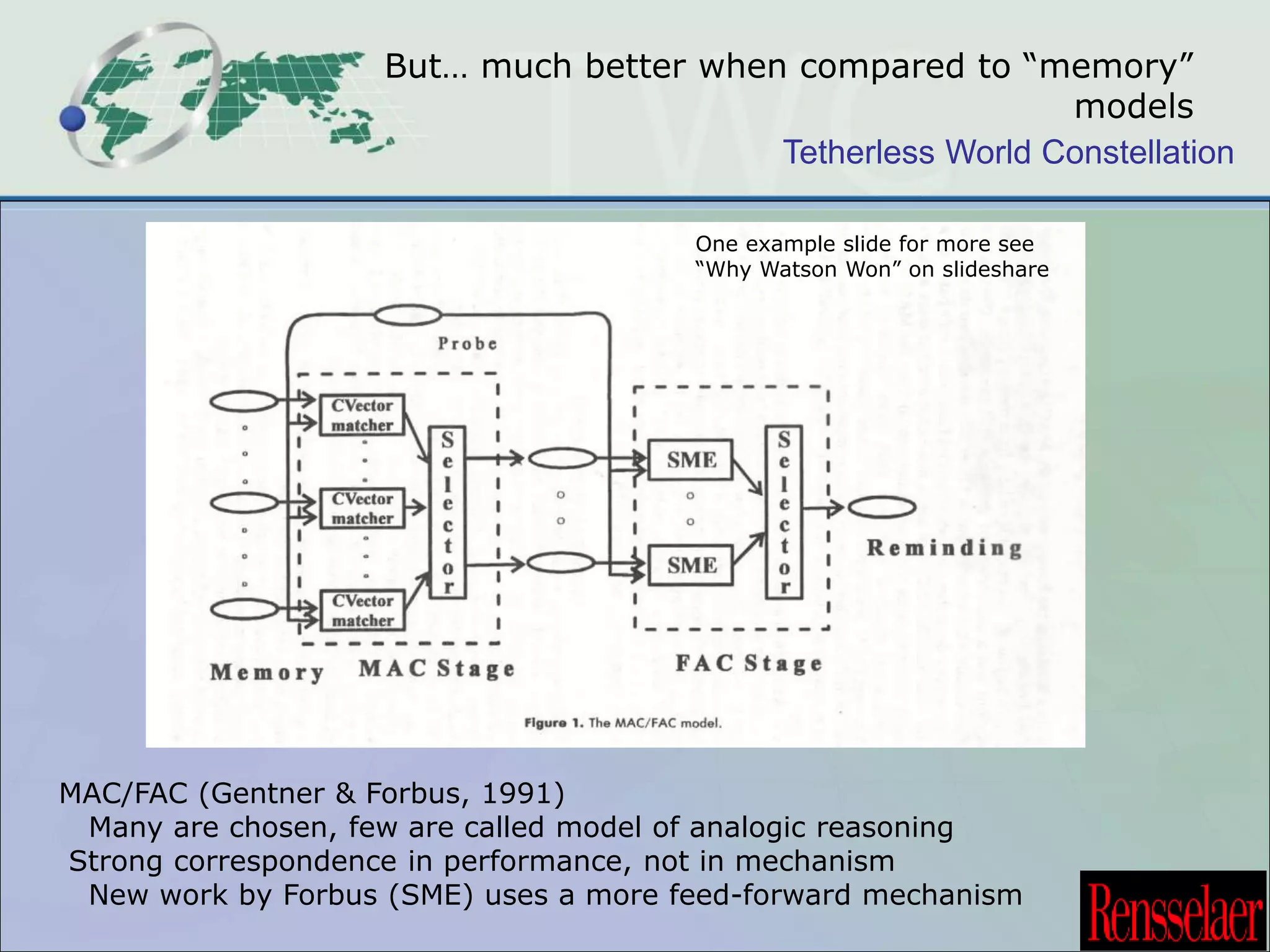 But… much better when compared to “memory” models

Tetherless World Constellation

One example slide for more see “Why Watson Won” on slideshare

Probe

CVector matcher

CVector matcher

CVector matcher

Selector

SME

SME

Selector

Reminding

Memory

MAC Stage

FAC Stage

Figure 1. The MAC/FAC model.

MAC/FAC (Gentner & Forbus, 1991)
Many are chosen, few are called model of analogic reasoning
Strong correspondence in performance, not in mechanism
New work by Forbus (SME) uses a more feed-forward mechanism

Rensselaer